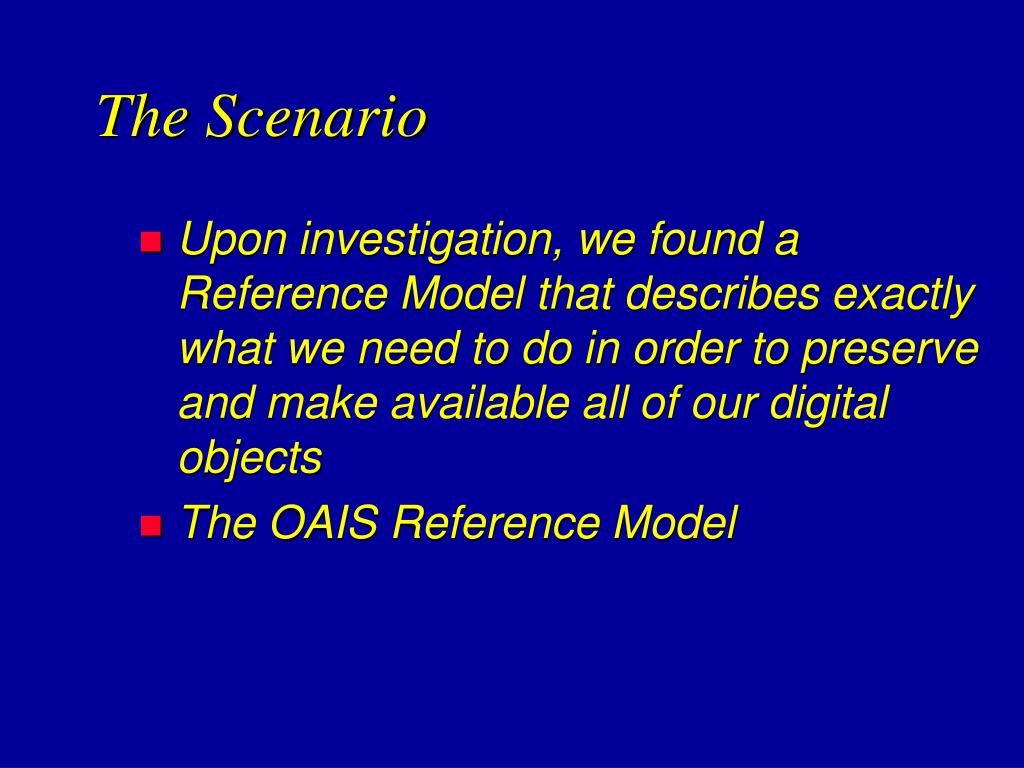 The Scenario

- Upon investigation, we found a Reference Model that describes exactly what we need to do in order to preserve and make available all of our digital objects
- The OAIS Reference Model